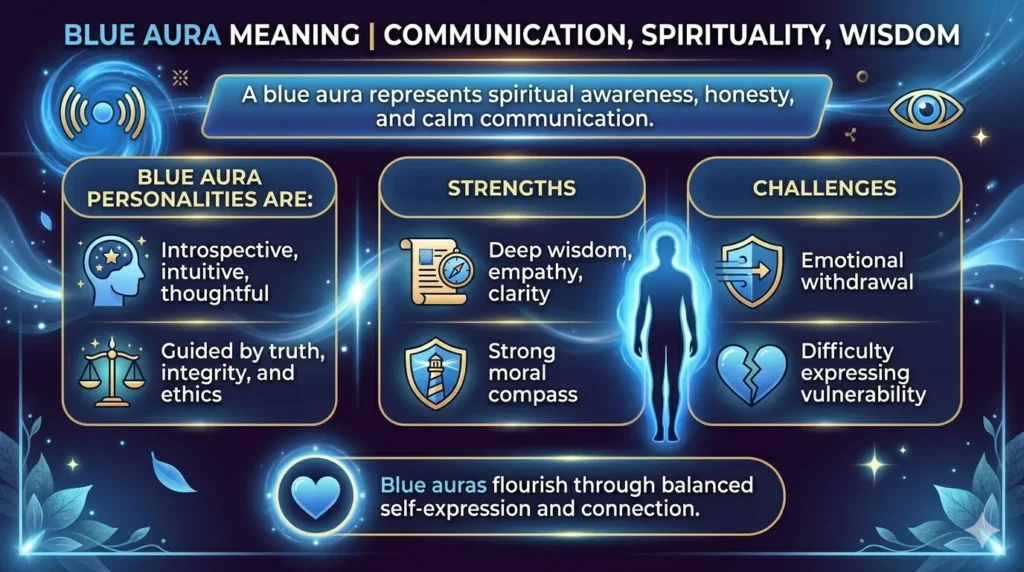 BLUE AURA MEANING | COMMUNICATION, SPIRITUALITY, WISDOM

A blue aura represents spiritual awareness, honesty, and calm communication.

BLUE AURA PERSONALITIES ARE:

Introspective, intuitive, thoughtful

Guided by truth, integrity, and ethics

STRENGTHS

Deep wisdom, empathy, clarity

Strong moral compass

CHALLENGES

Emotional withdrawal

Difficulty expressing vulnerability

Blue auras flourish through balanced self-expression and connection.